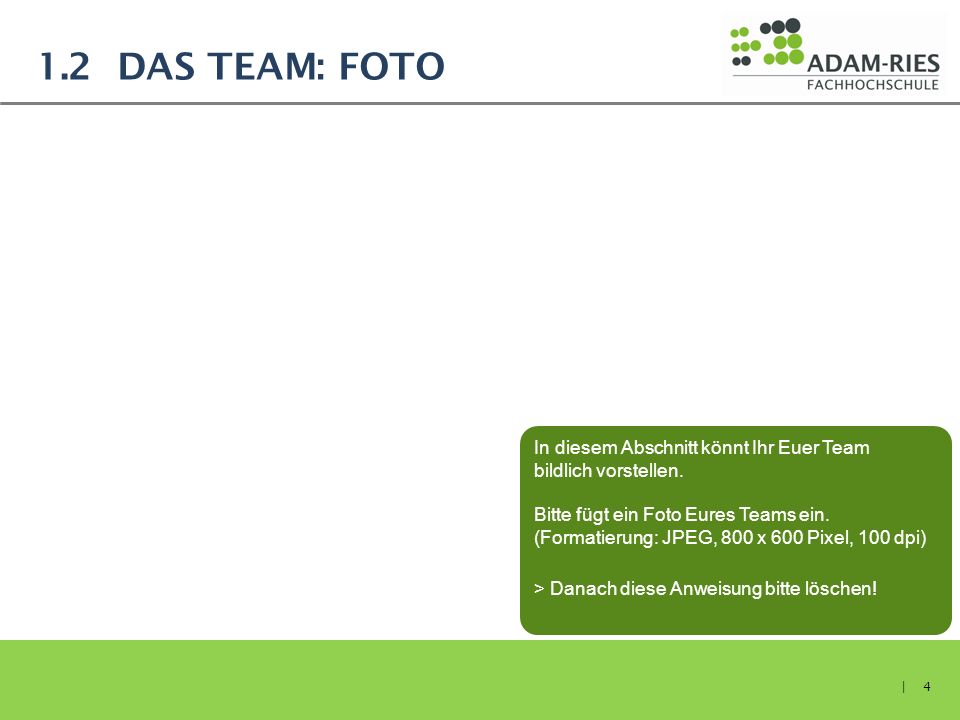 1.2 DAS TEAM: FOTO

ADAM-RIES
FACHHOCHSCHULE

In diesem Abschnitt könnt Ihr Euer Team bildlich vorstellen.

Bitte fügt ein Foto Eures Teams ein. (Formatierung: JPEG, 800 x 600 Pixel, 100 dpi)

> Danach diese Anweisung bitte löschen!

| 4